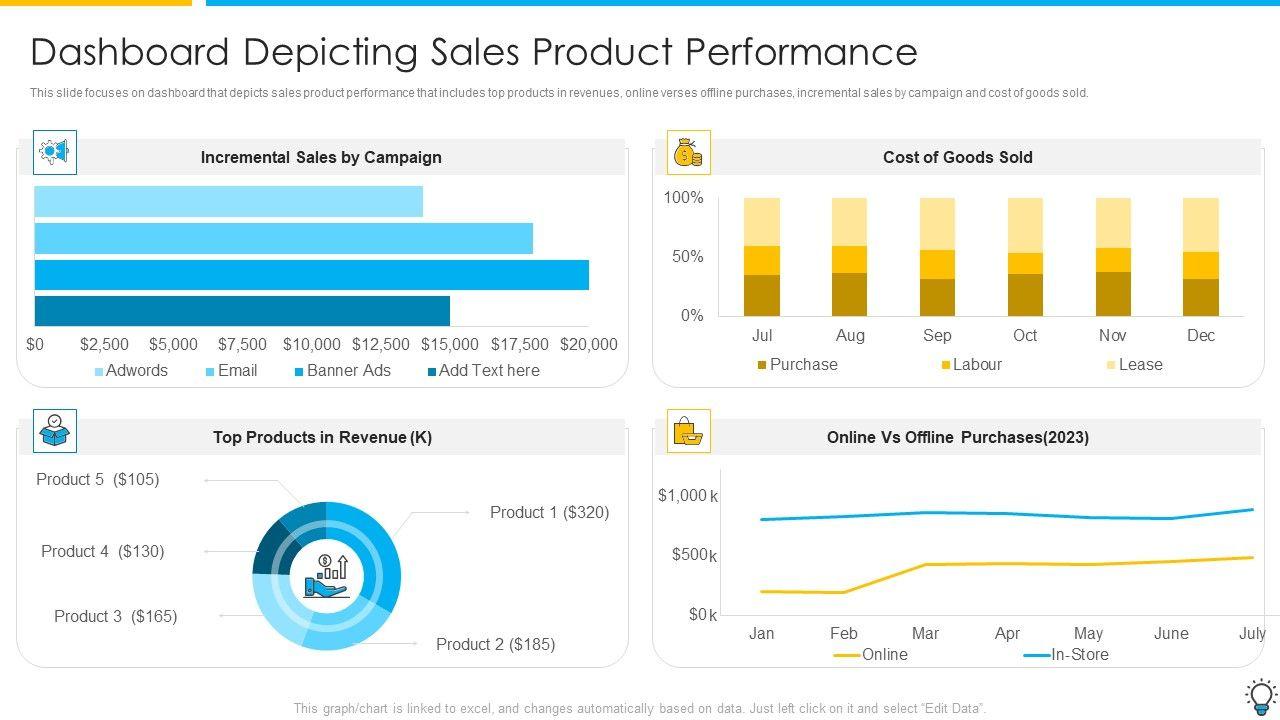 Dashboard Depicting Sales Product Performance

This slide focuses on dashboard that depicts sales product performance that includes top products in revenues, online verses offline purchases, incremental sales by campaign and cost of goods sold.

Incremental Sales by Campaign

$0 $2,500 $5,000 $7,500 $10,000 $12,500 $15,000 $17,500 $20,000

Adwords Email Banner Ads Add Text here

Cost of Goods Sold

100%
50%
0%

Jul Aug Sep Oct Nov Dec

Purchase Labour Lease

Top Products in Revenue (K)

Product 5 ($105)
Product 4 ($130)
Product 3 ($165)
Product 1 ($320)
Product 2 ($185)

Online Vs Offline Purchases(2023)

$1,000 k
$500 k
$0 k

Jan Feb Mar Apr May June July

Online In-Store

This graph/chart is linked to excel, and changes automatically based on data. Just left click on it and select "Edit Data".